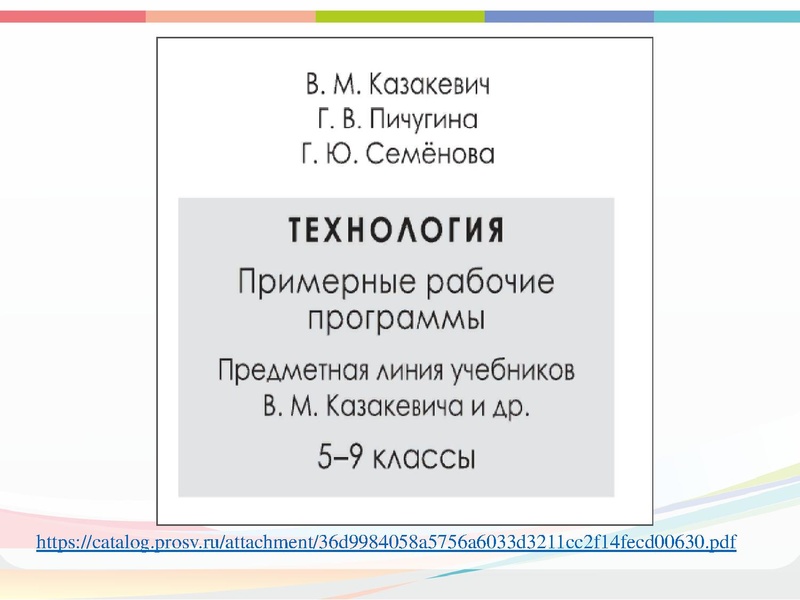 В. М. Казакевич
Г. В. Пичугина
Г. Ю. Семёнова

ТЕХНОЛОГИЯ

Примерные рабочие программы

Предметная линия учебников В. М. Казакевича и др.

5–9 классы

https://catalog.prosv.ru/attachment/36d9984058a5756a6033d3211cc2f14fecd00630.pdf